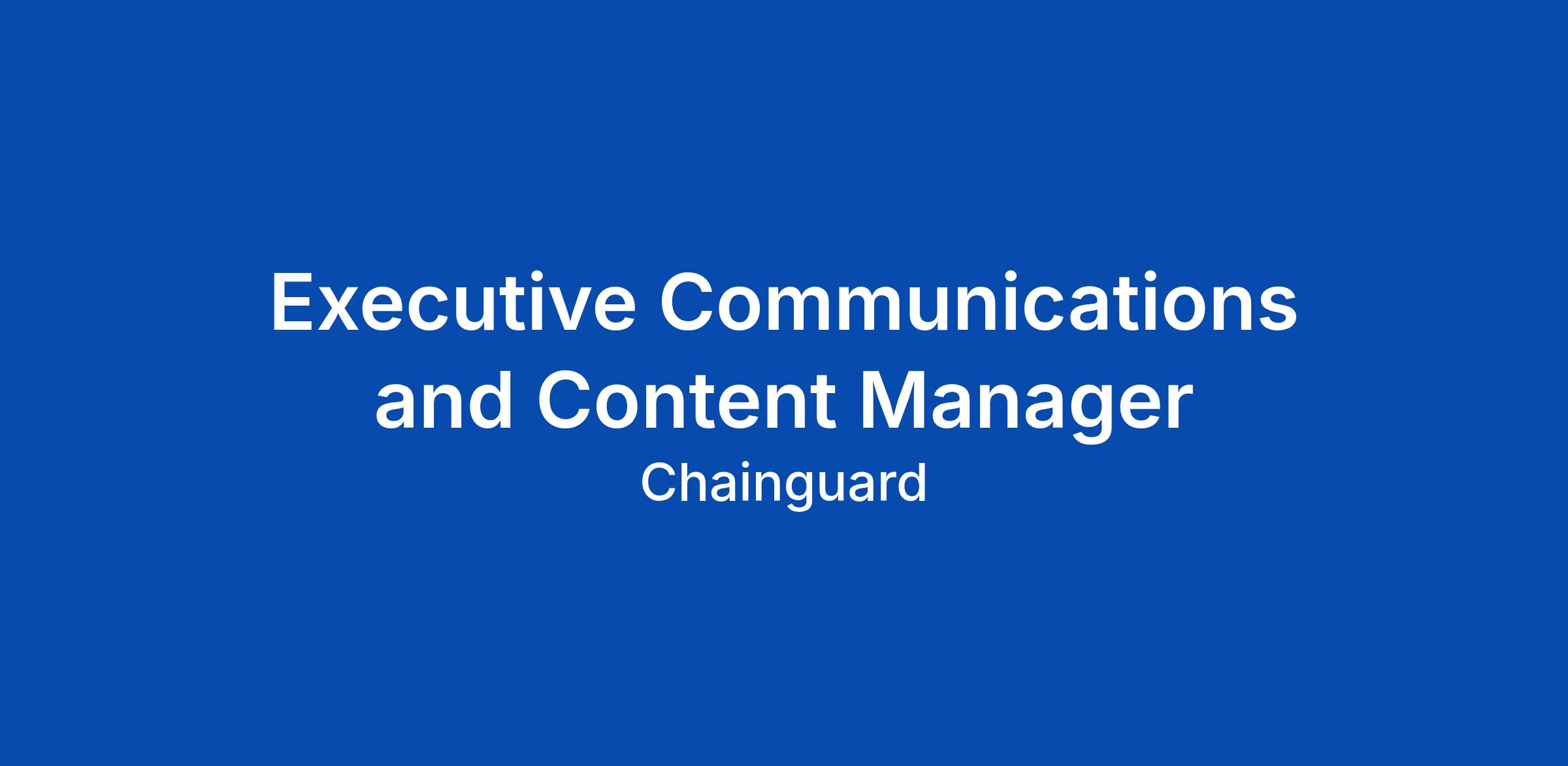 Executive Communications and Content Manager

Chainguard